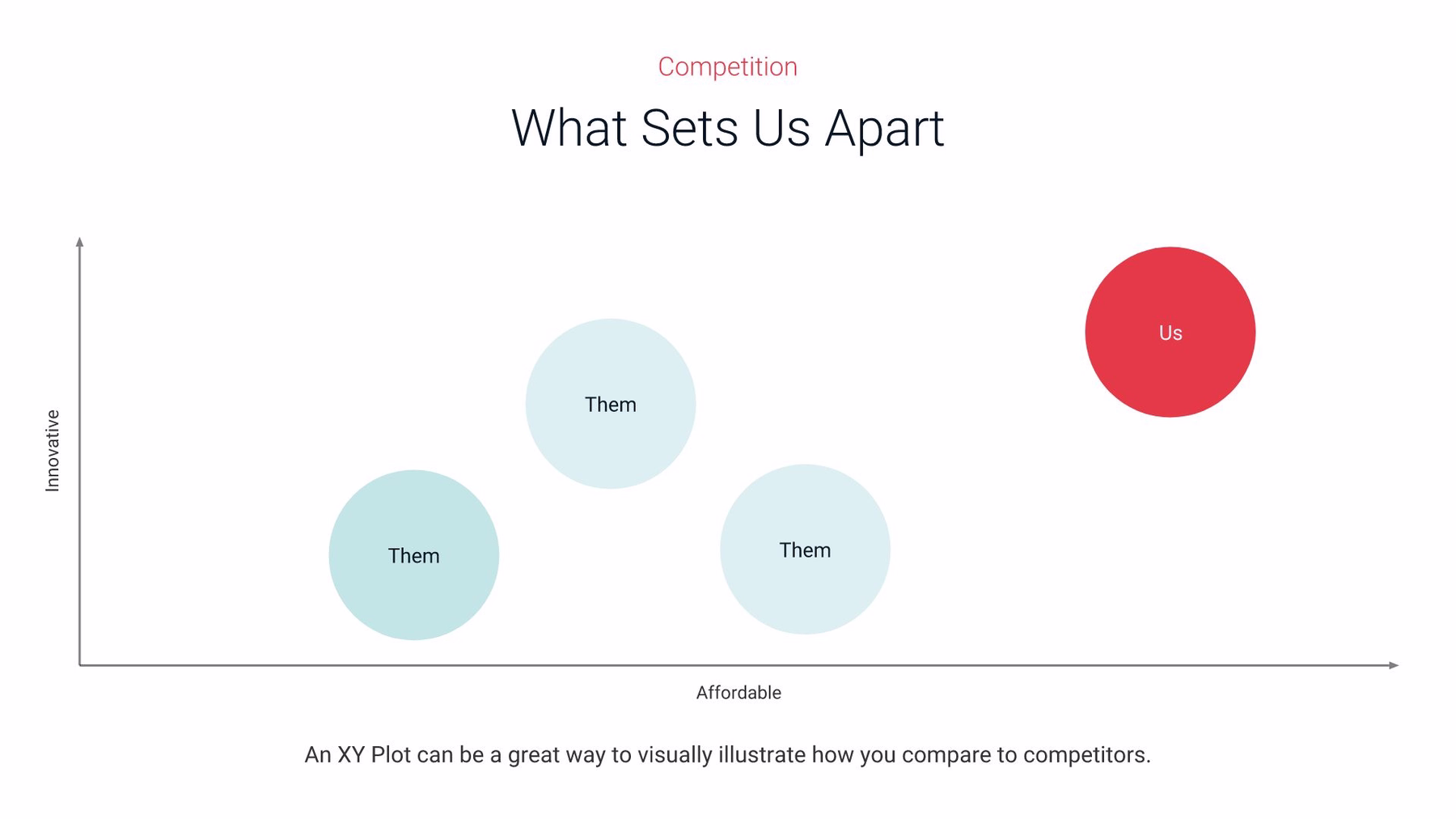 Competition

What Sets Us Apart

Innovative

Us

Them

Them

Them

Affordable

An XY Plot can be a great way to visually illustrate how you compare to competitors.